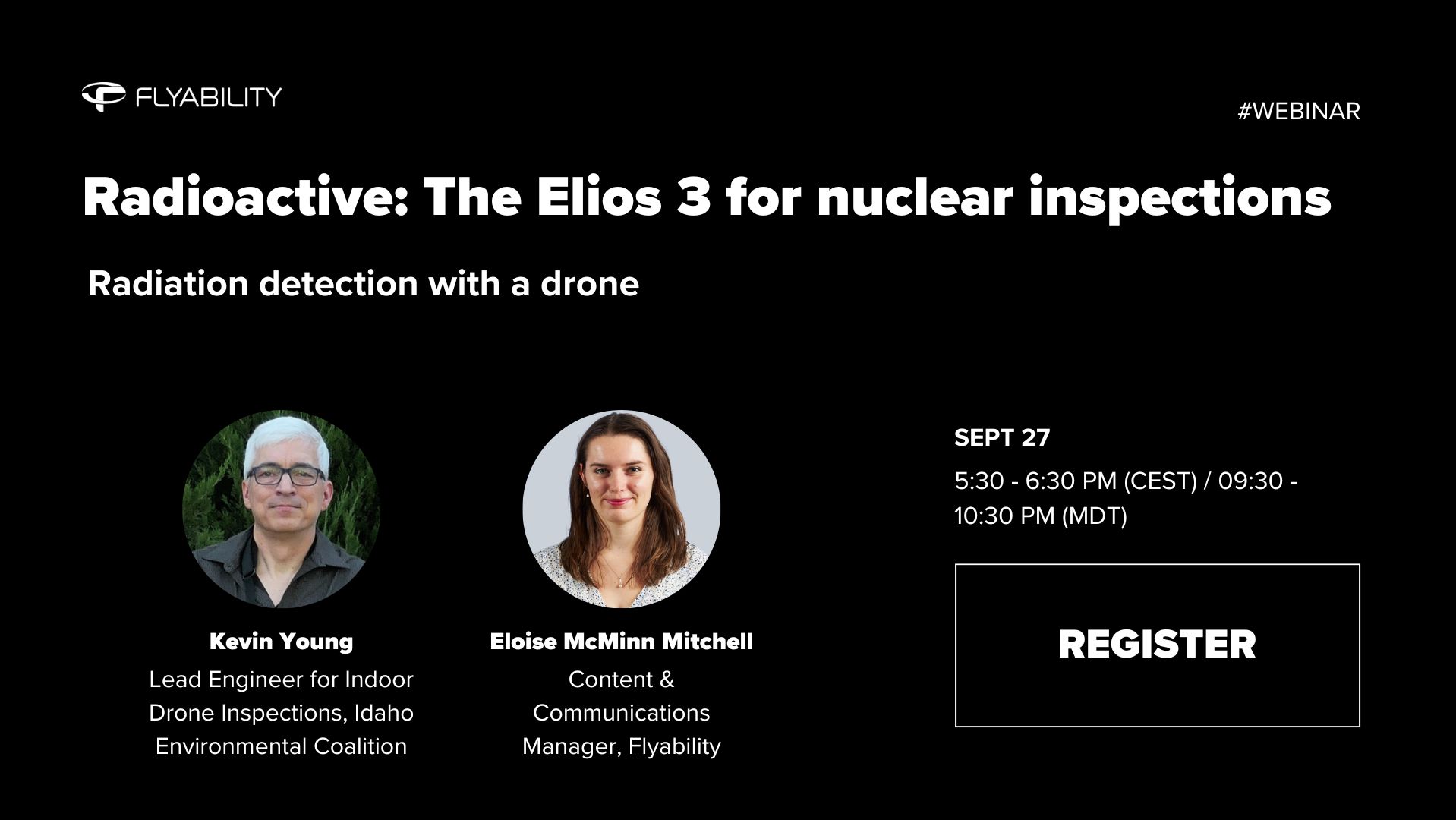 FLYABILITY

#WEBINAR

Radioactive: The Elios 3 for nuclear inspections

Radiation detection with a drone

Kevin Young
Lead Engineer for Indoor Drone Inspections, Idaho Environmental Coalition

Eloise McMinn Mitchell
Content & Communications Manager, Flyability

SEPT 27

5:30 - 6:30 PM (CEST) / 09:30 - 10:30 PM (MDT)

REGISTER